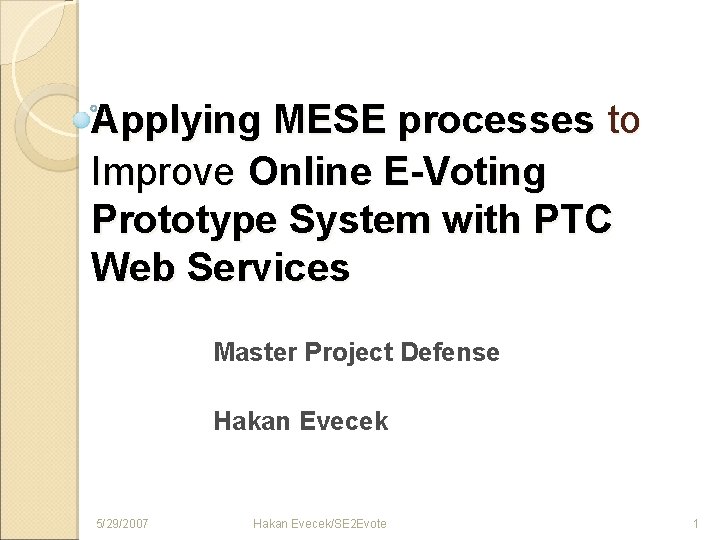 Applying MESE processes to Improve Online E-Voting Prototype System with PTC Web Services

Master Project Defense

Hakan Evecek

5/29/2007 Hakan Evecek/SE2Evote 1